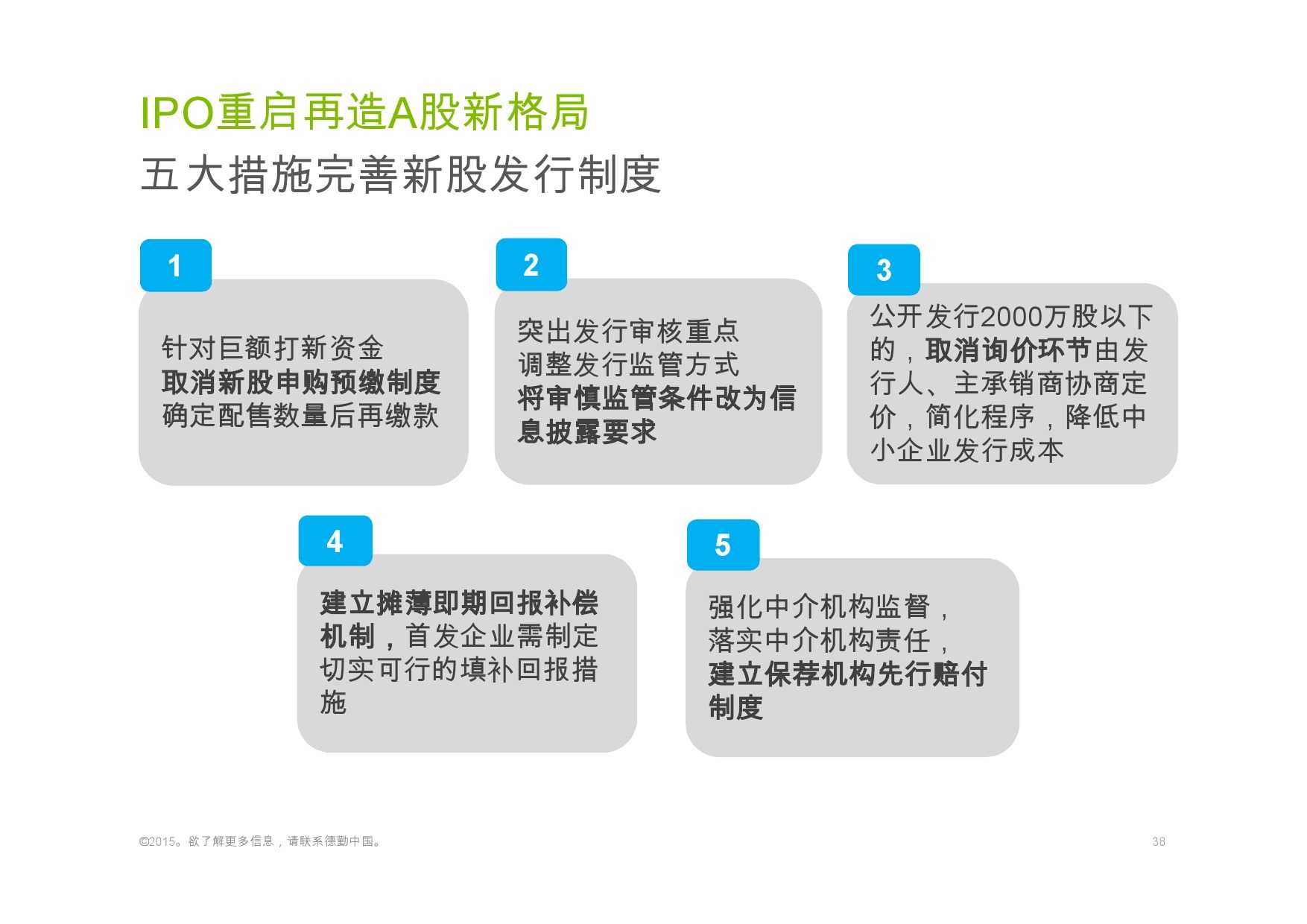 IPO重启再造A股新格局
五大措施完善新股发行制度

1
针对巨额打新资金
取消新股申购预缴制度
确定配售数量后再缴款

2
突出发行审核重点
调整发行监管方式
将审慎监管条件改为信息披露要求

3
公开发行2000万股以下的，取消询价环节由发行人、主承销商协商定价，简化程序，降低中小企业发行成本

4
建立摊薄即期回报补偿机制，首发企业需制定切实可行的填补回报措施

5
强化中介机构监督，
落实中介机构责任，
建立保荐机构先行赔付制度

©2015。欲了解更多信息，请联系德勤中国。

38